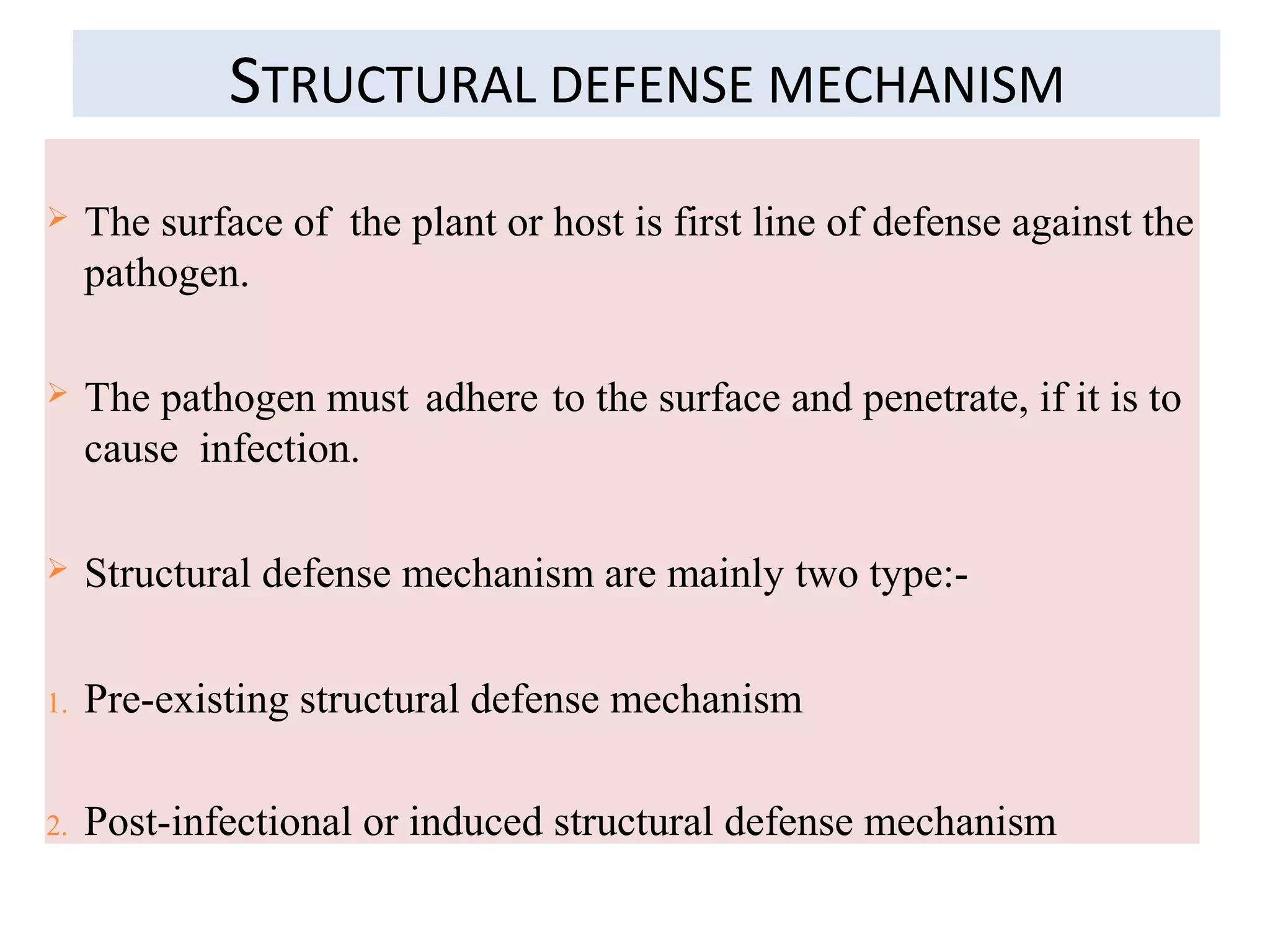 STRUCTURAL DEFENSE MECHANISM

➢ The surface of the plant or host is first line of defense against the pathogen.

➢ The pathogen must adhere to the surface and penetrate, if it is to cause infection.

➢ Structural defense mechanism are mainly two type:-

1. Pre-existing structural defense mechanism

2. Post-infectional or induced structural defense mechanism